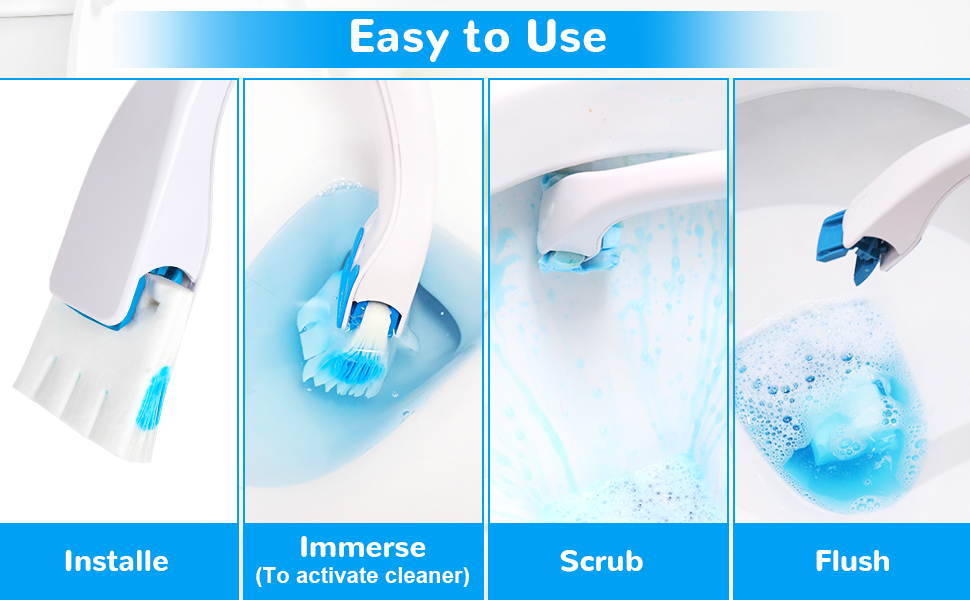 Easy to Use

Installe

Immerse
(To activate cleaner)

Scrub

Flush